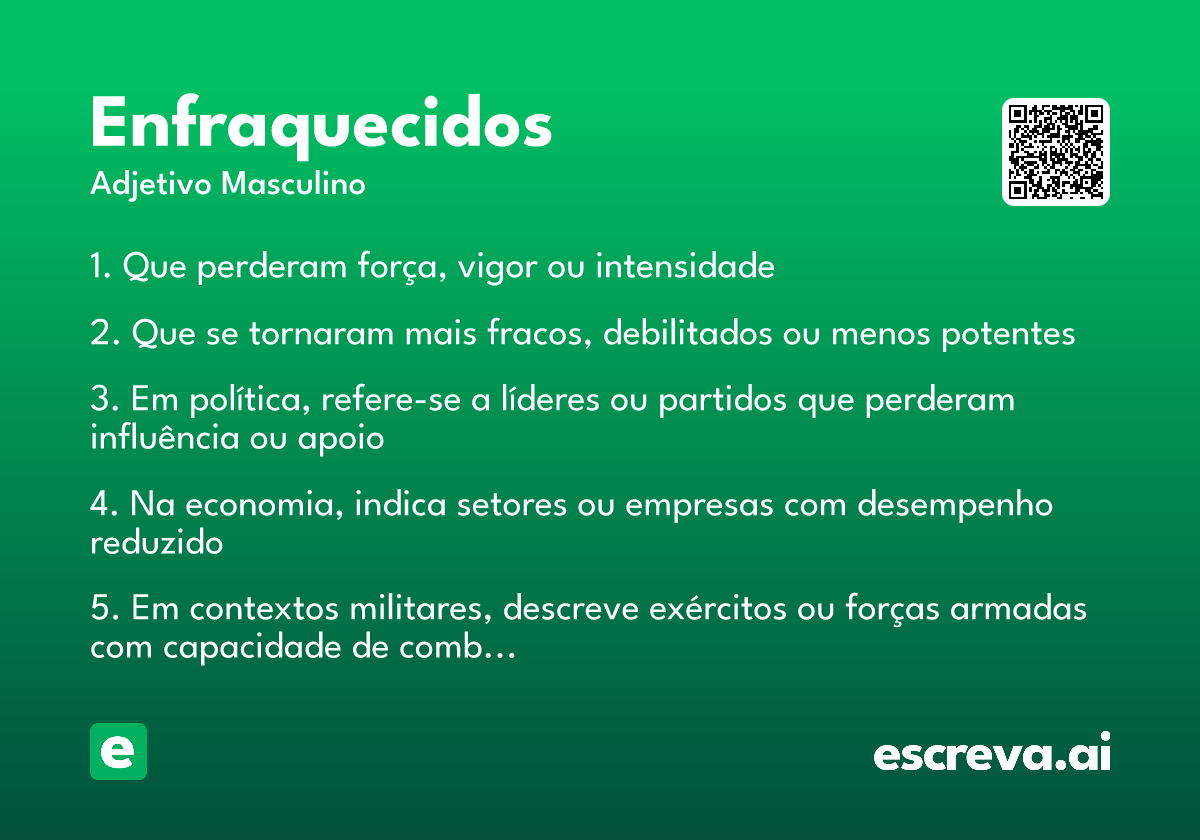 Enfraquecidos
Adjetivo Masculino

1. Que perderam força, vigor ou intensidade

2. Que se tornaram mais fracos, debilitados ou menos potentes

3. Em política, refere-se a líderes ou partidos que perderam influência ou apoio

4. Na economia, indica setores ou empresas com desempenho reduzido

5. Em contextos militares, descreve exércitos ou forças armadas com capacidade de comb…

e

escreva.ai